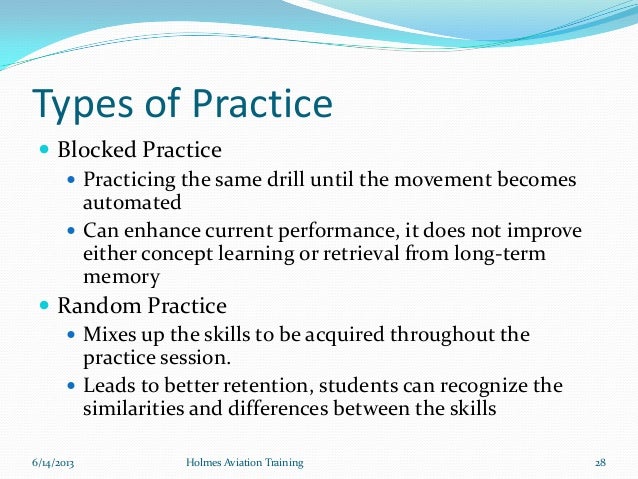 Types of Practice

- Blocked Practice
  - Practicing the same drill until the movement becomes automated
  - Can enhance current performance, it does not improve either concept learning or retrieval from long-term memory
- Random Practice
  - Mixes up the skills to be acquired throughout the practice session.
  - Leads to better retention, students can recognize the similarities and differences between the skills

6/14/2013 Holmes Aviation Training 28